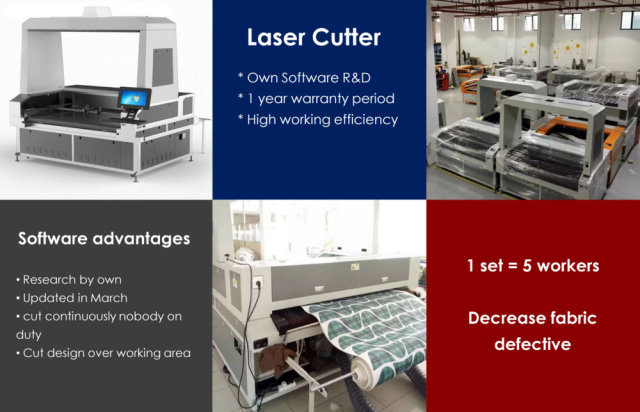 Laser Cutter

* Own Software R&D
* 1 year warranty period
* High working efficiency

Software advantages

• Research by own
• Updated in March
• cut continuously nobody on duty
• Cut design over working area

1 set = 5 workers

Decrease fabric defective